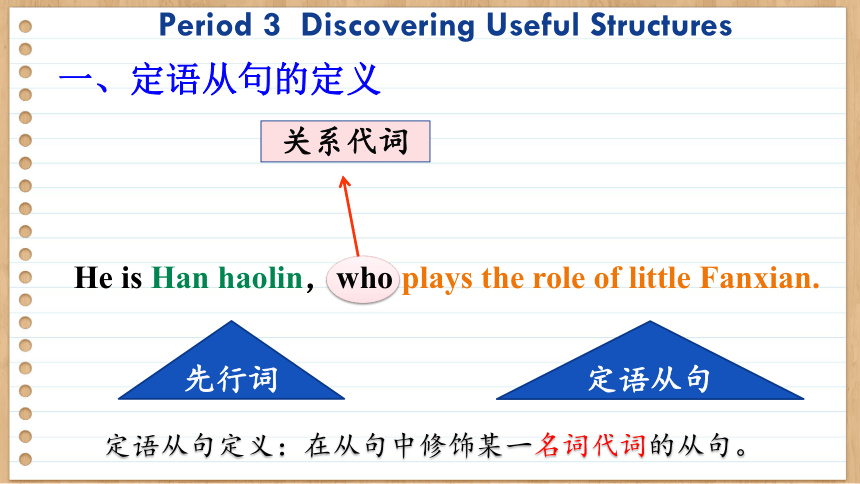 Period 3 Discovering Useful Structures

一、定语从句的定义

关系代词

He is Han haolin， who plays the role of little Fanxian.

先行词

定语从句

定语从句定义：在从句中修饰某一名词代词的从句。